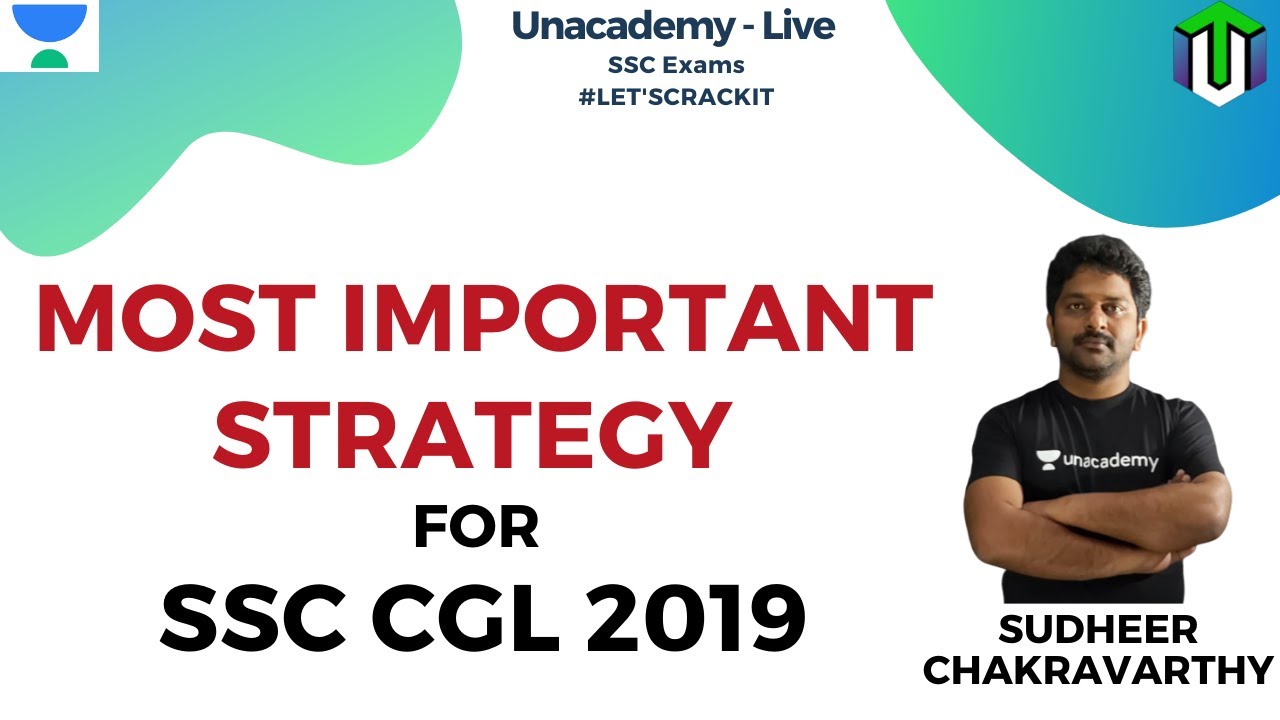 Unacademy - Live
SSC Exams
#LET'SCRACKIT

MOST IMPORTANT STRATEGY
FOR
SSC CGL 2019

unacademy

SUDHEER CHAKRAVARTHY